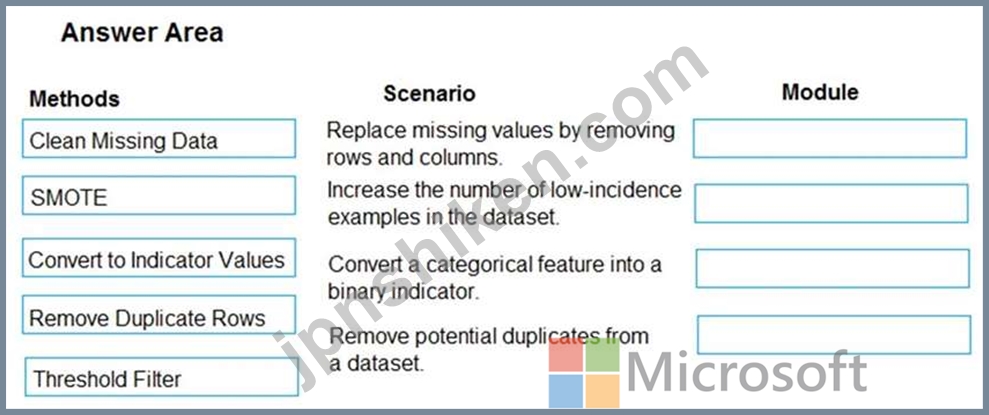 Answer Area

Methods

Clean Missing Data

SMOTE

Convert to Indicator Values

Remove Duplicate Rows

Threshold Filter

Scenario

Replace missing values by removing rows and columns.

Increase the number of low-incidence examples in the dataset.

Convert a categorical feature into a binary indicator.

Remove potential duplicates from a dataset.

Module

jpnshiken.com

Microsoft